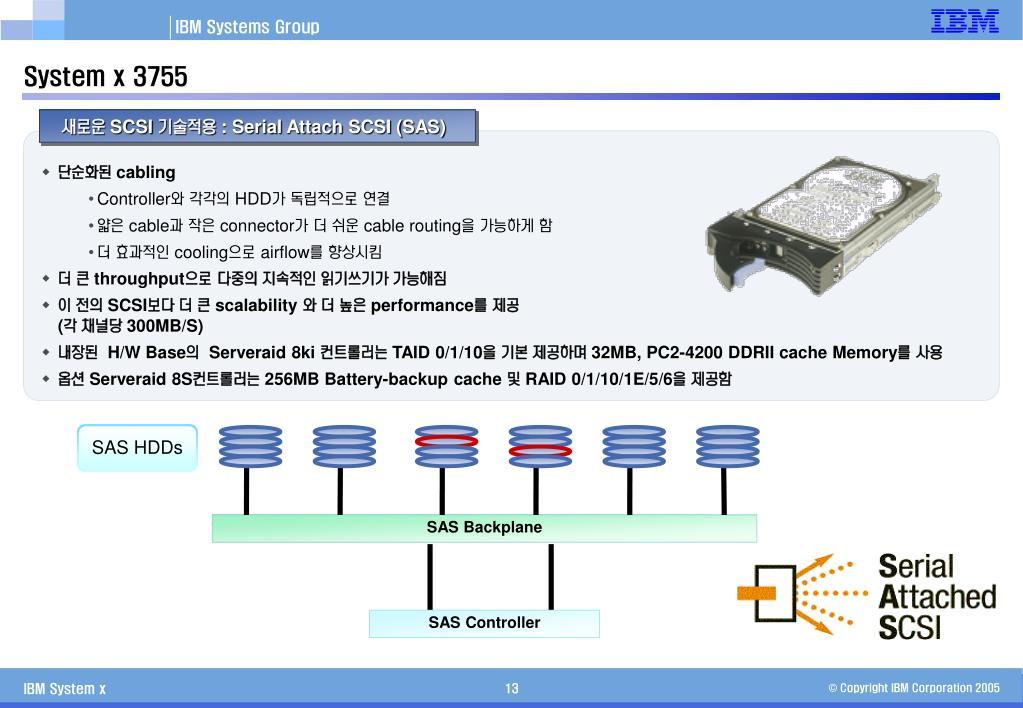 IBM Systems Group

IBM

System x 3755

새로운 SCSI 기술적용 : Serial Attach SCSI (SAS)

◆ 단순화된 cabling

• Controller와 각각의 HDD가 독립적으로 연결

• 얇은 cable과 작은 connector가 더 쉬운 cable routing을 가능하게 함

• 더 효과적인 cooling으로 airflow를 향상시킴

◆ 더 큰 throughput으로 다중의 지속적인 읽기쓰기가 가능해짐

◆ 이 전의 SCSI보다 더 큰 scalability 와 더 높은 performance를 제공 (각 채널당 300MB/S)

◆ 내장된 H/W Base의 Serveraid 8ki 컨트롤러는 TAID 0/1/10을 기본 제공하며 32MB, PC2-4200 DDRII cache Memory를 사용

◆ 옵션 Serveraid 8S컨트롤러는 256MB Battery-backup cache 및 RAID 0/1/10/1E/5/6을 제공함

SAS HDDs

SAS Backplane

SAS Controller

Serial Attached SCSI

IBM System x

13

© Copyright IBM Corporation 2005